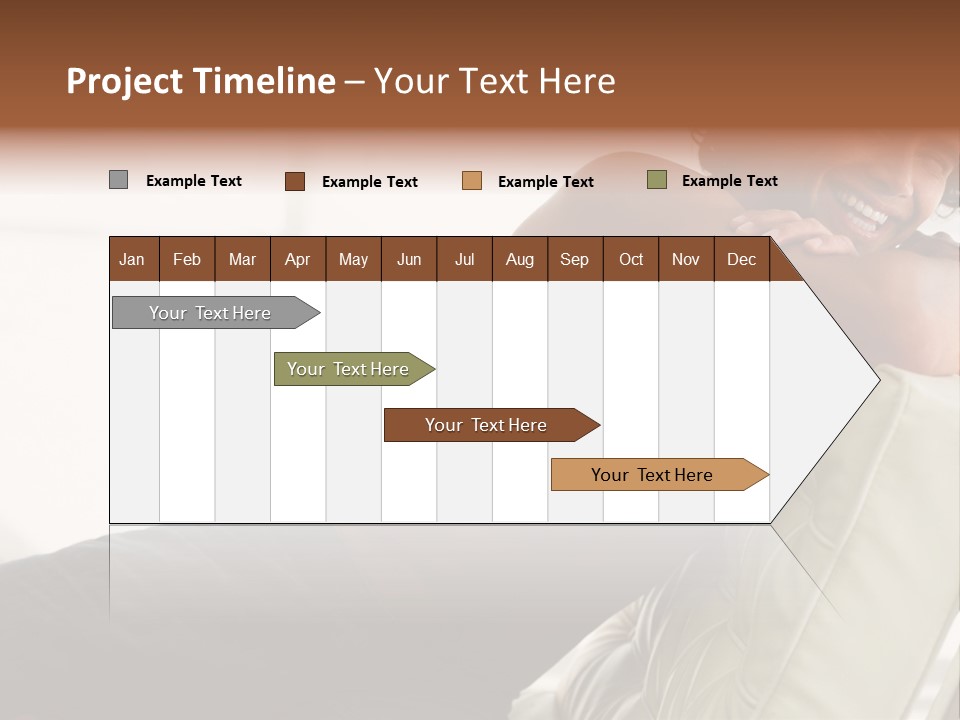 Project Timeline – Your Text Here

Example Text
Example Text
Example Text
Example Text

| Jan | Feb | Mar | Apr | May | Jun | Jul | Aug | Sep | Oct | Nov | Dec |
|---|---|---|---|---|---|---|---|---|---|---|---|

Your Text Here

Your Text Here

Your Text Here

Your Text Here